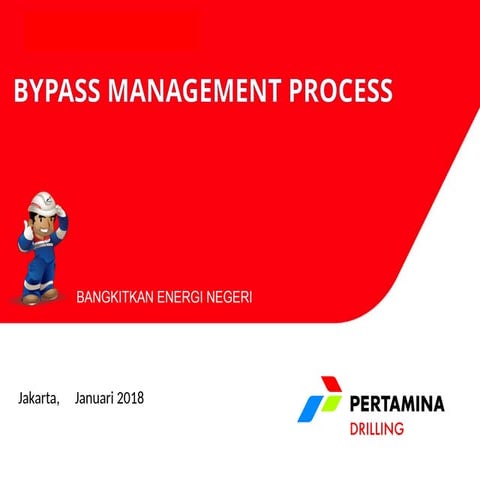 BYPASS MANAGEMENT PROCESS

BANGKITKAN ENERGI NEGERI

Jakarta,    Januari 2018

PERTAMINA
DRILLING